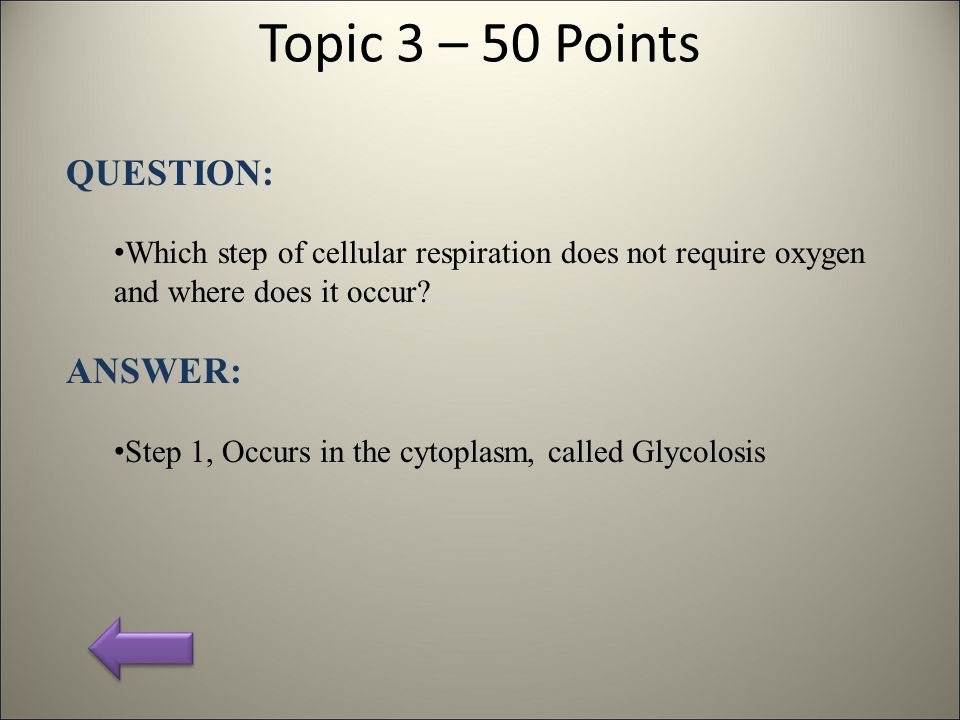 Topic 3 – 50 Points

QUESTION:

•Which step of cellular respiration does not require oxygen and where does it occur?

ANSWER:

•Step 1, Occurs in the cytoplasm, called Glycolosis